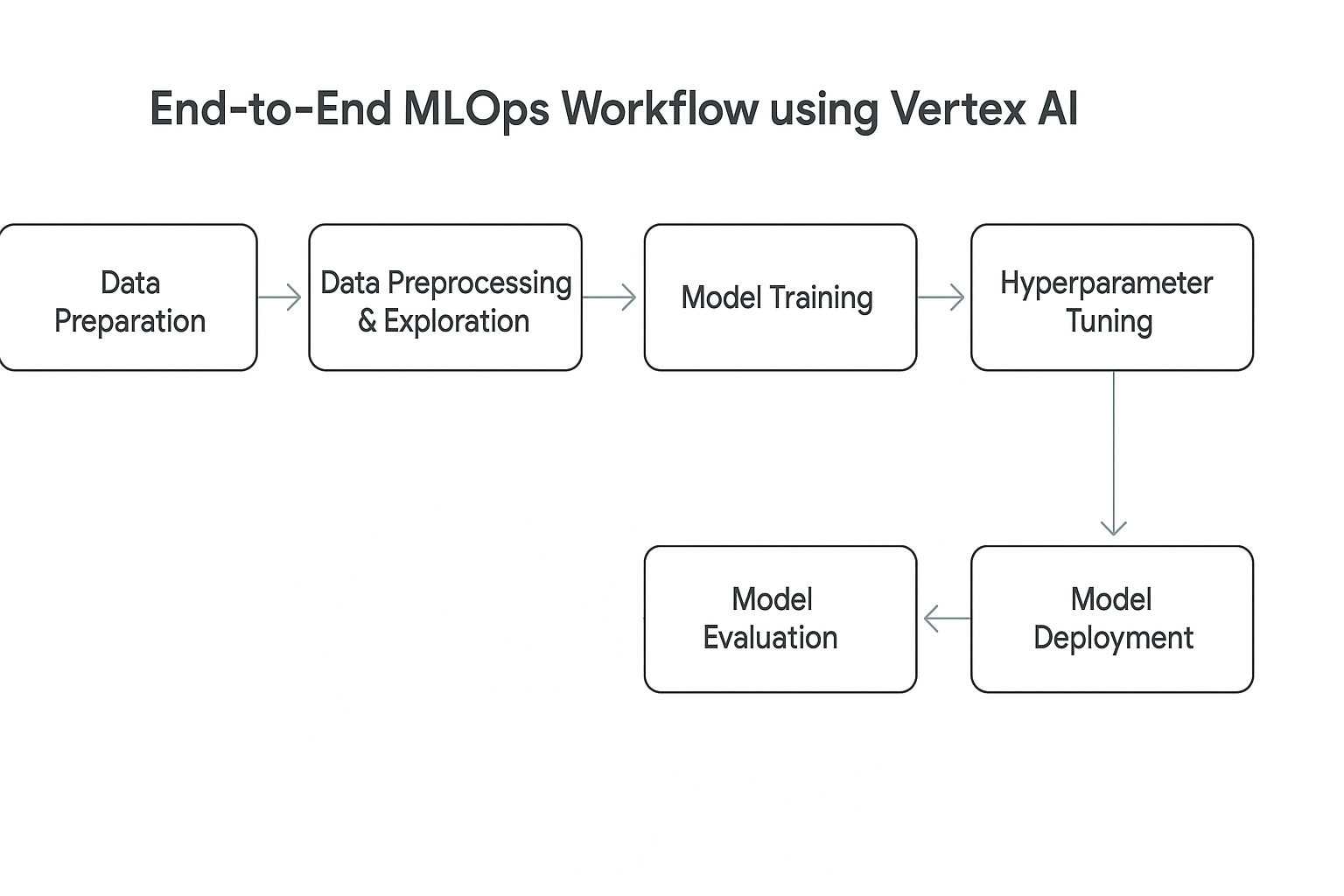 End-to-End MLOps Workflow using Vertex AI

Data Preparation

Data Preprocessing & Exploration

Model Training

Hyperparameter Tuning

Model Deployment

Model Evaluation